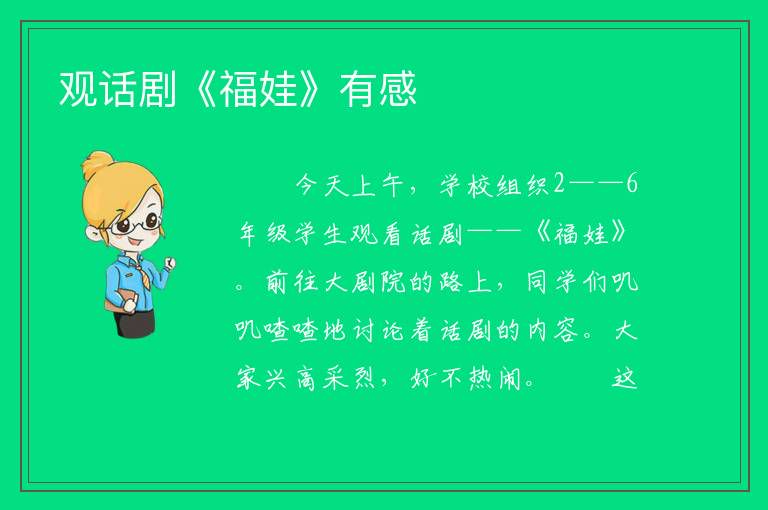 观话剧《福娃》有感

今天上午，学校组织2——6年级学生观看话剧——《福娃》。前往大剧院的路上，同学们叽叽喳喳地讨论着话剧的内容。大家兴高采烈，好不热闹。 这